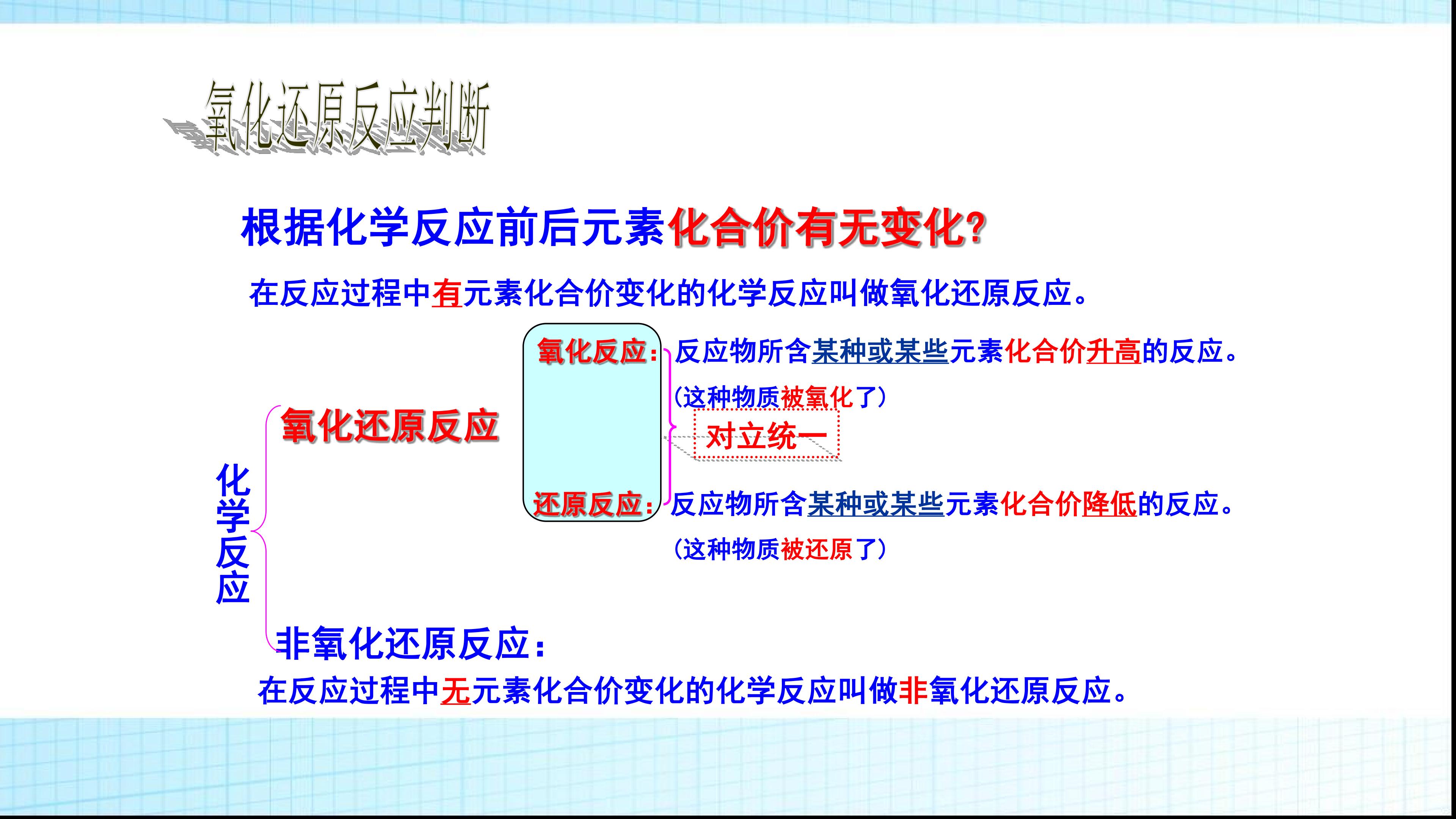 氧化还原反应判断

根据化学反应前后元素化合价有无变化?

在反应过程中有元素化合价变化的化学反应叫做氧化还原反应。

化学反应

氧化还原反应

氧化反应：反应物所含某种或某些元素化合价升高的反应。
（这种物质被氧化了）

对立统一

还原反应：反应物所含某种或某些元素化合价降低的反应。
（这种物质被还原了）

非氧化还原反应：

在反应过程中无元素化合价变化的化学反应叫做非氧化还原反应。